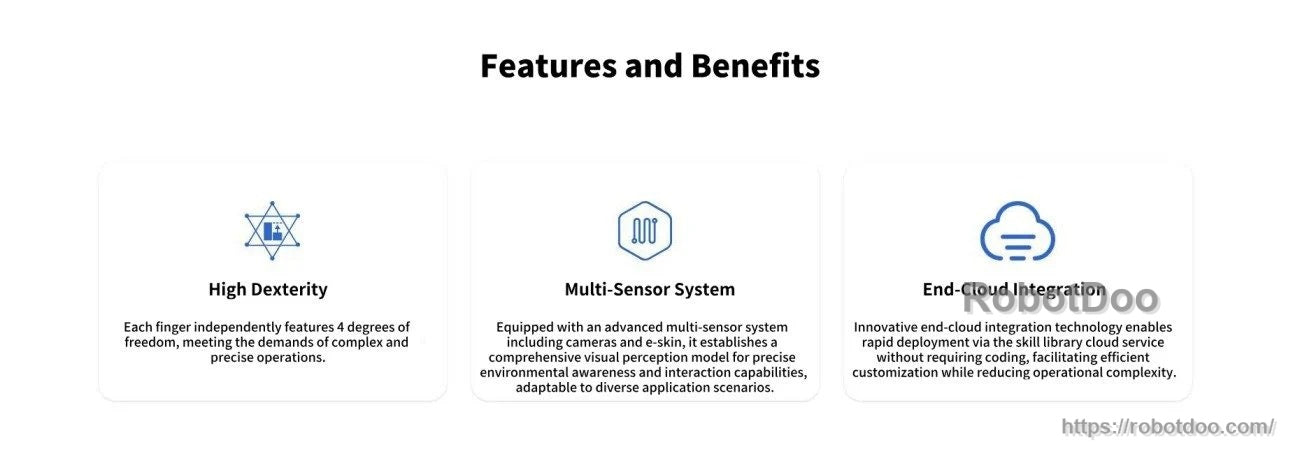 Features and Benefits

High Dexterity

Each finger independently features 4 degrees of freedom, meeting the demands of complex and precise operations.

Multi-Sensor System

Equipped with an advanced multi-sensor system including cameras and e-skin, it establishes a comprehensive visual perception model for precise environmental awareness and interaction capabilities, adaptable to diverse application scenarios.

End-Cloud Integration

RobotDoo

Innovative end-cloud integration technology enables rapid deployment via the skill library cloud service without requiring coding, facilitating efficient customization while reducing operational complexity.

https://robotdoo.com/